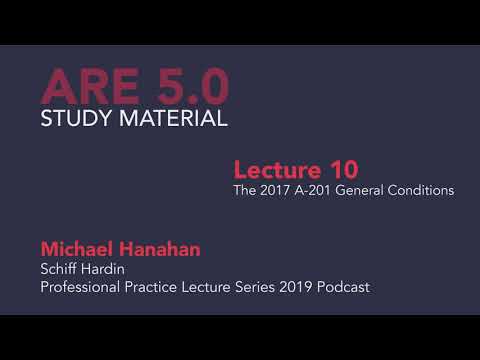 ARE 5.0
STUDY MATERIAL

Lecture 10
The 2017 A-201 General Conditions

Michael Hanahan
Schiff Hardin
Professional Practice Lecture Series 2019 Podcast